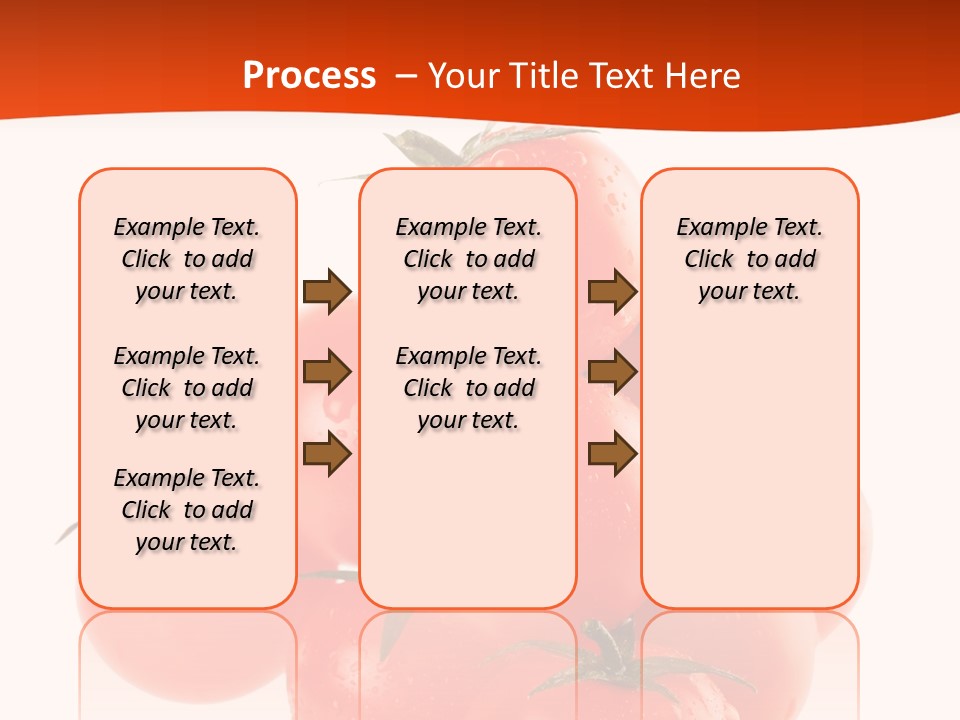 Process – Your Title Text Here

Example Text. Click to add your text.

Example Text. Click to add your text.

Example Text. Click to add your text.

Example Text. Click to add your text.

Example Text. Click to add your text.

Example Text. Click to add your text.